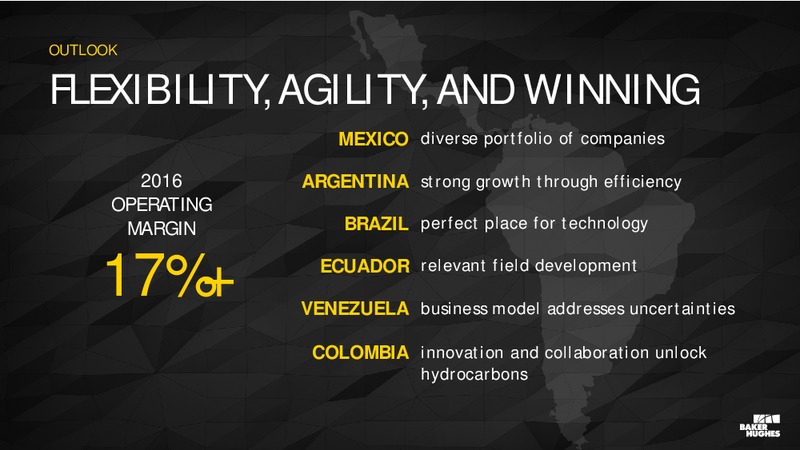 OUTLOOK

FLEXIBILITY, AGILITY, AND WINNING

2016 OPERATING MARGIN

17%+

MEXICO diverse portfolio of companies

ARGENTINA strong growth through efficiency

BRAZIL perfect place for technology

ECUADOR relevant field development

VENEZUELA business model addresses uncertainties

COLOMBIA innovation and collaboration unlock hydrocarbons

BAKER HUGHES